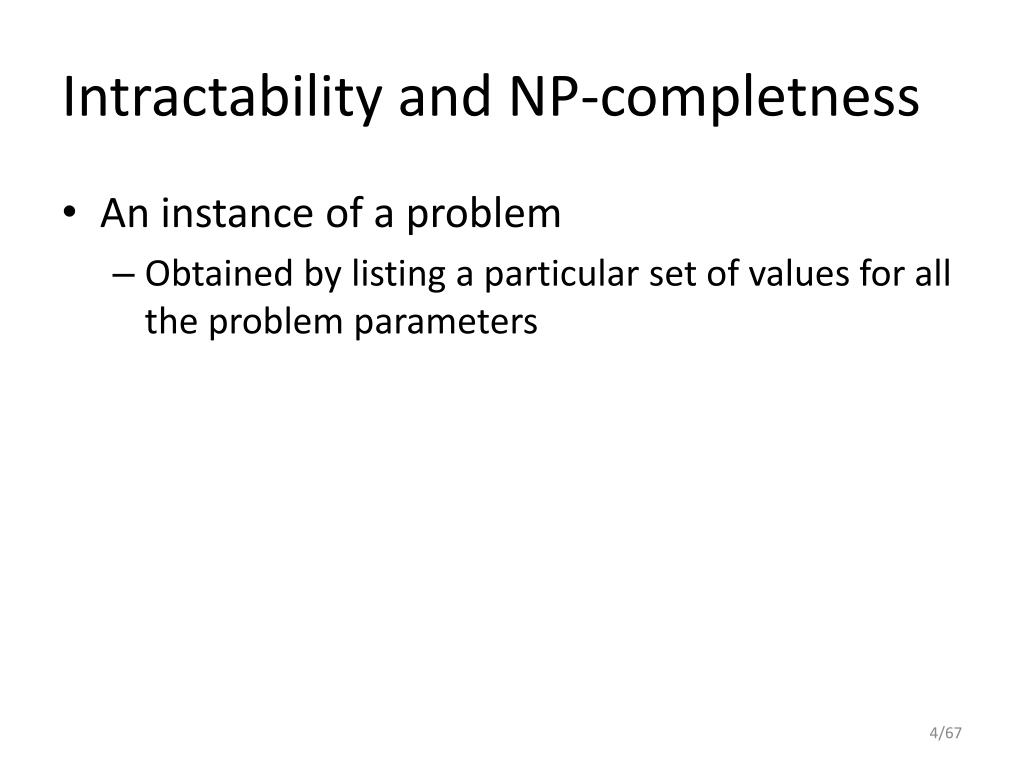 Intractability and NP-completness

• An instance of a problem
– Obtained by listing a particular set of values for all the problem parameters

4/67